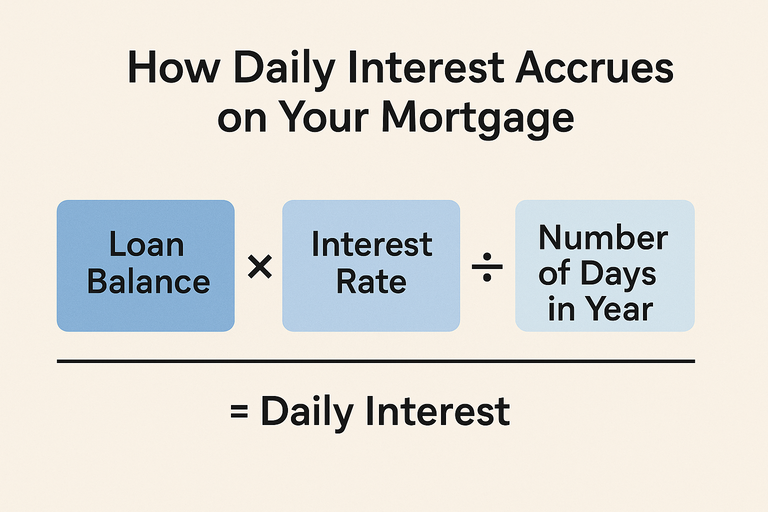 How Daily Interest Accrues on Your Mortgage

Loan Balance × Interest Rate ÷ Number of Days in Year

= Daily Interest